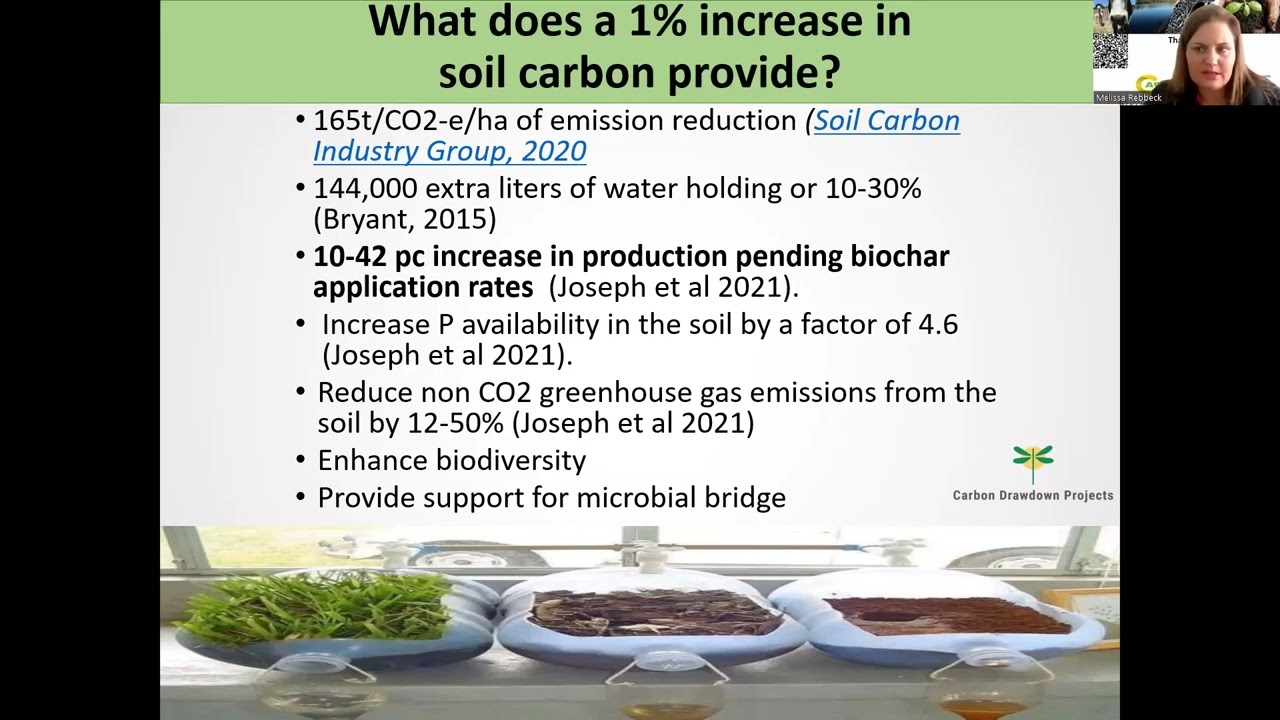 What does a 1% increase in soil carbon provide?

• 165t/CO2-e/ha of emission reduction (Soil Carbon Industry Group, 2020
• 144,000 extra liters of water holding or 10-30% (Bryant, 2015)
• 10-42 pc increase in production pending biochar application rates (Joseph et al 2021).
• Increase P availability in the soil by a factor of 4.6 (Joseph et al 2021).
• Reduce non CO2 greenhouse gas emissions from the soil by 12-50% (Joseph et al 2021)
• Enhance biodiversity
• Provide support for microbial bridge

Carbon Drawdown Projects

Melissa Rebbeck